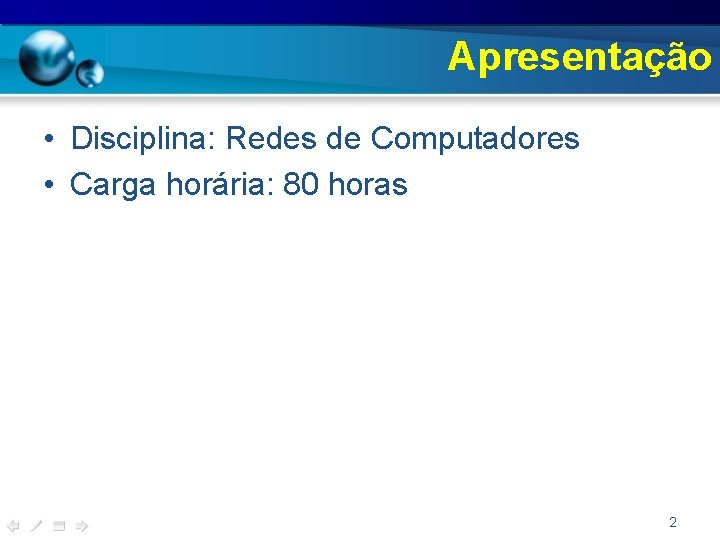 Apresentação

• Disciplina: Redes de Computadores
• Carga horária: 80 horas

2